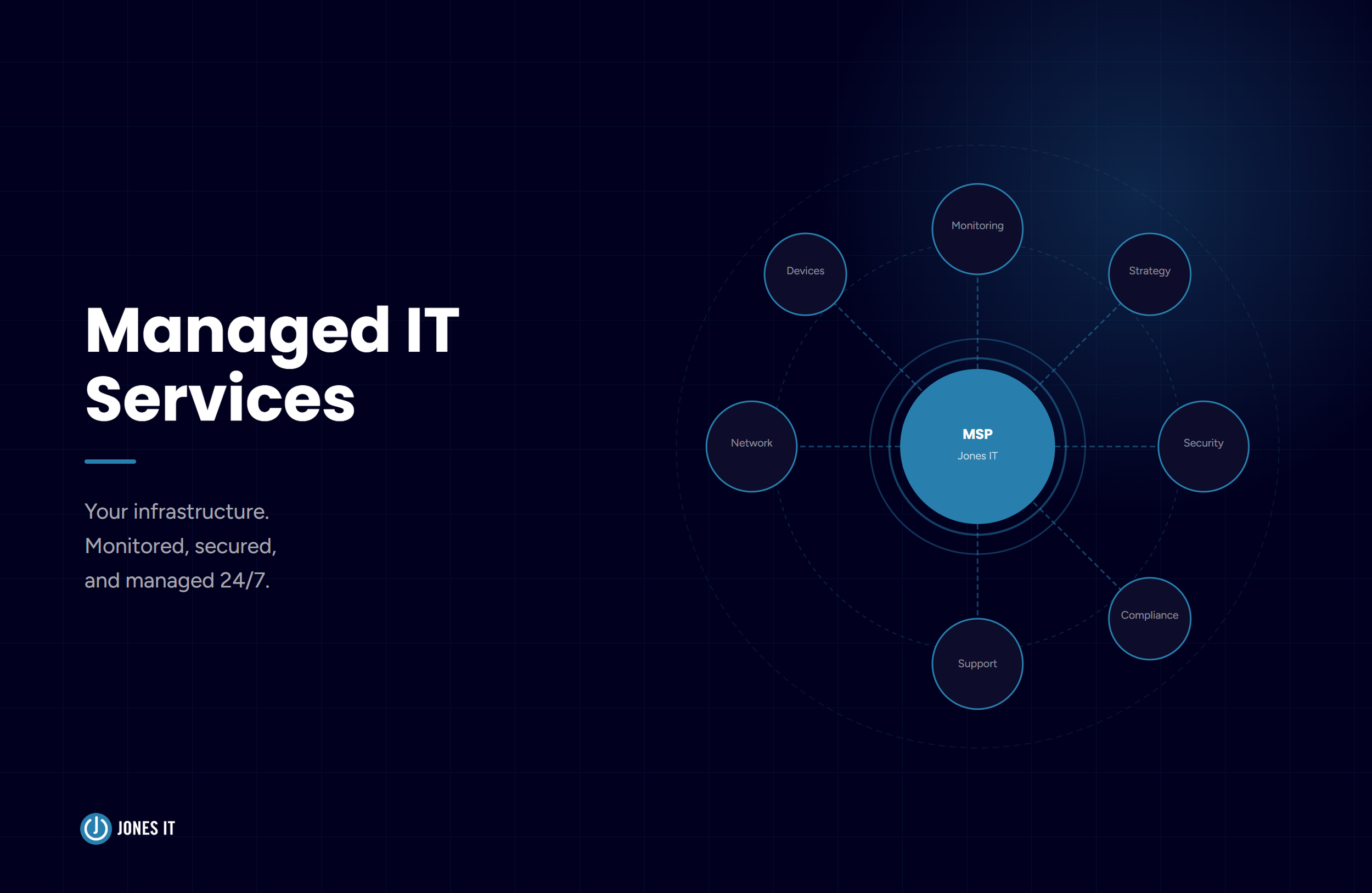 Managed IT Services

Your infrastructure. Monitored, secured, and managed 24/7.

Monitoring
Devices
Strategy
Network
MSP
Jones IT
Security
Compliance
Support

JONES IT